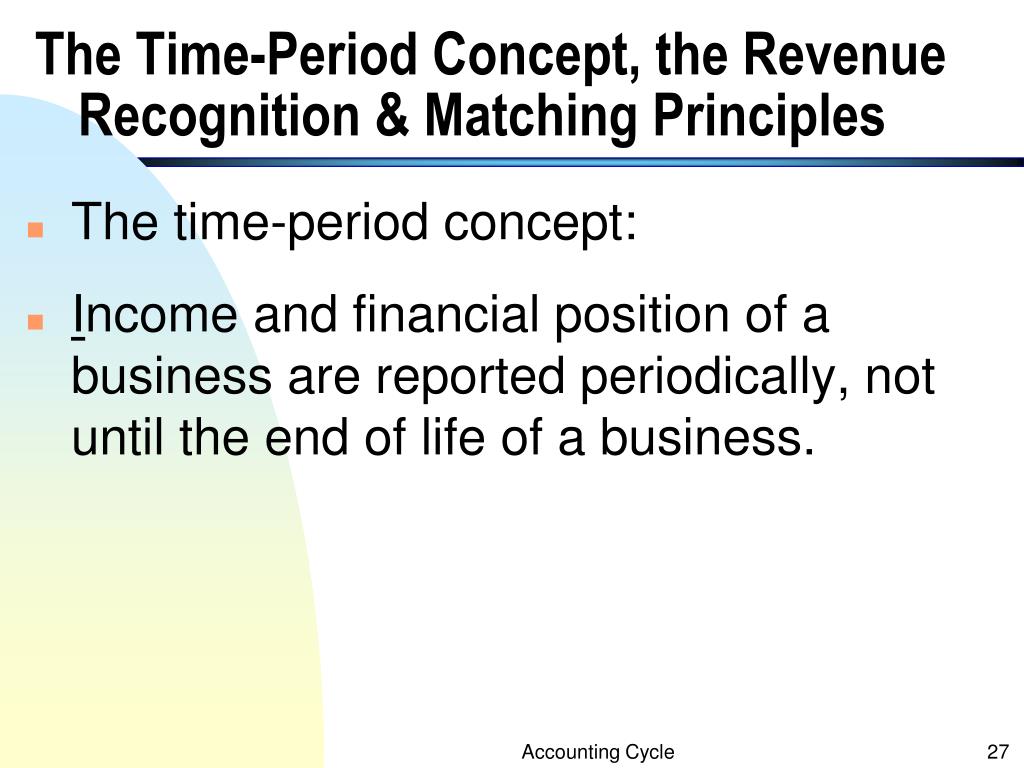 The Time-Period Concept, the Revenue Recognition & Matching Principles

The time-period concept:

Income and financial position of a business are reported periodically, not until the end of life of a business.

Accounting Cycle

27